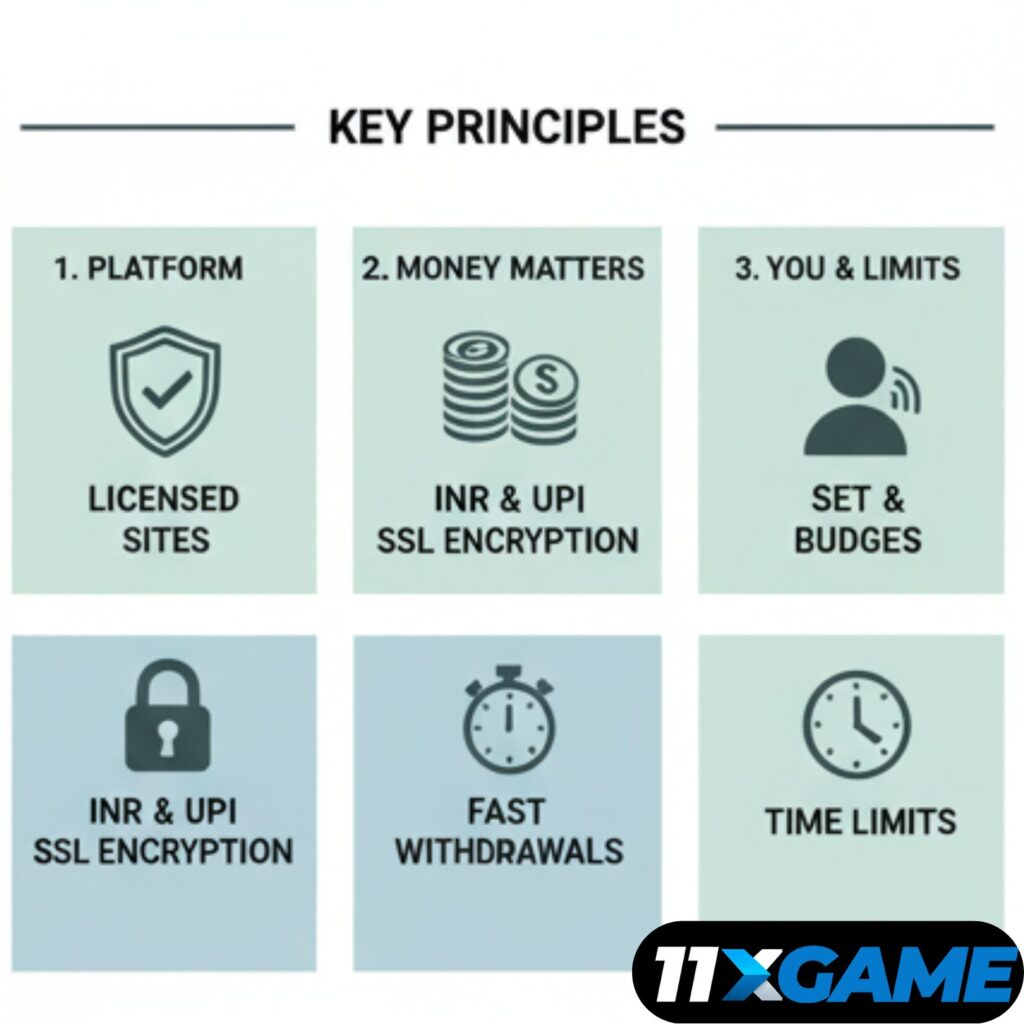 KEY PRINCIPLES

1. PLATFORM

LICENSED SITES

2. MONEY MATTERS

INR & UPI SSL ENCRYPTION

3. YOU & LIMITS

SET & BUDGES

INR & UPI SSL ENCRYPTION

FAST WITHDRAWALS

TIME LIMITS

11XGAME